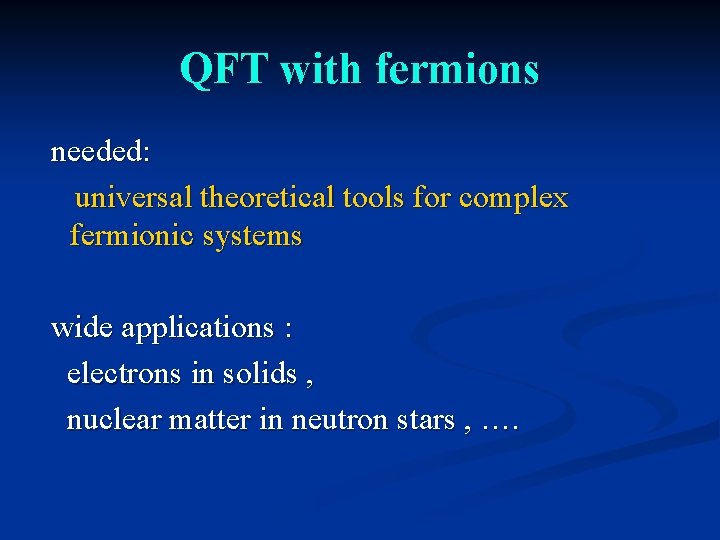 QFT with fermions

needed:

universal theoretical tools for complex fermionic systems

wide applications :

electrons in solids ,

nuclear matter in neutron stars , ….